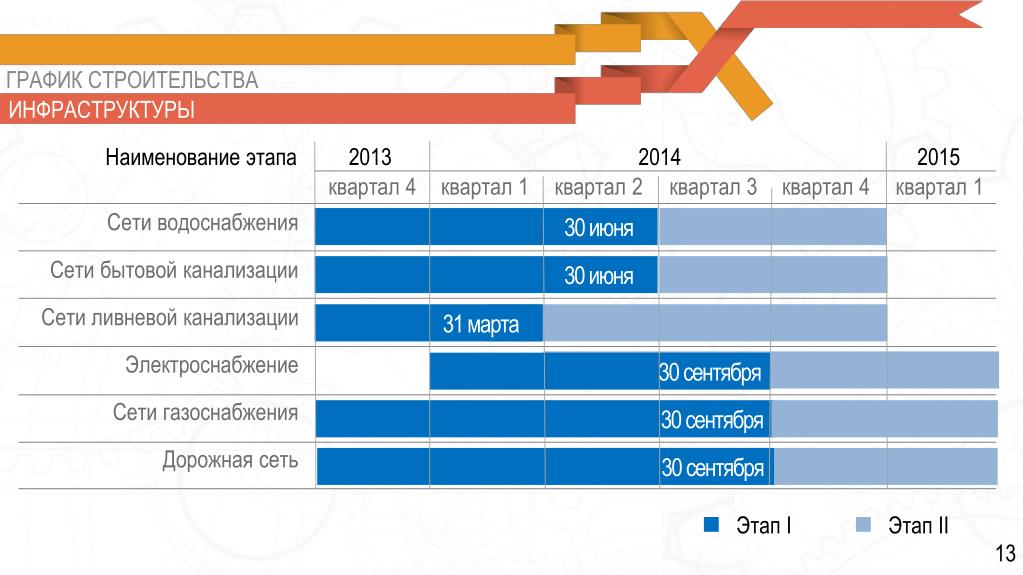 ГРАФИК СТРОИТЕЛЬСТВА
ИНФРАСТРУКТУРЫ

| Наименование этапа | 2013 | 2014 | | | | 2015 |
|---|---|---|---|---|---|---|
| | квартал 4 | квартал 1 | квартал 2 | квартал 3 | квартал 4 | квартал 1 |
| Сети водоснабжения | | | 30 июня | | | |
| Сети бытовой канализации | | | 30 июня | | | |
| Сети ливневой канализации | | 31 марта | | | | |
| Электроснабжение | | | | 30 сентября | | |
| Сети газоснабжения | | | | 30 сентября | | |
| Дорожная сеть | | | | 30 сентября | | |

Этап I
Этап II

13